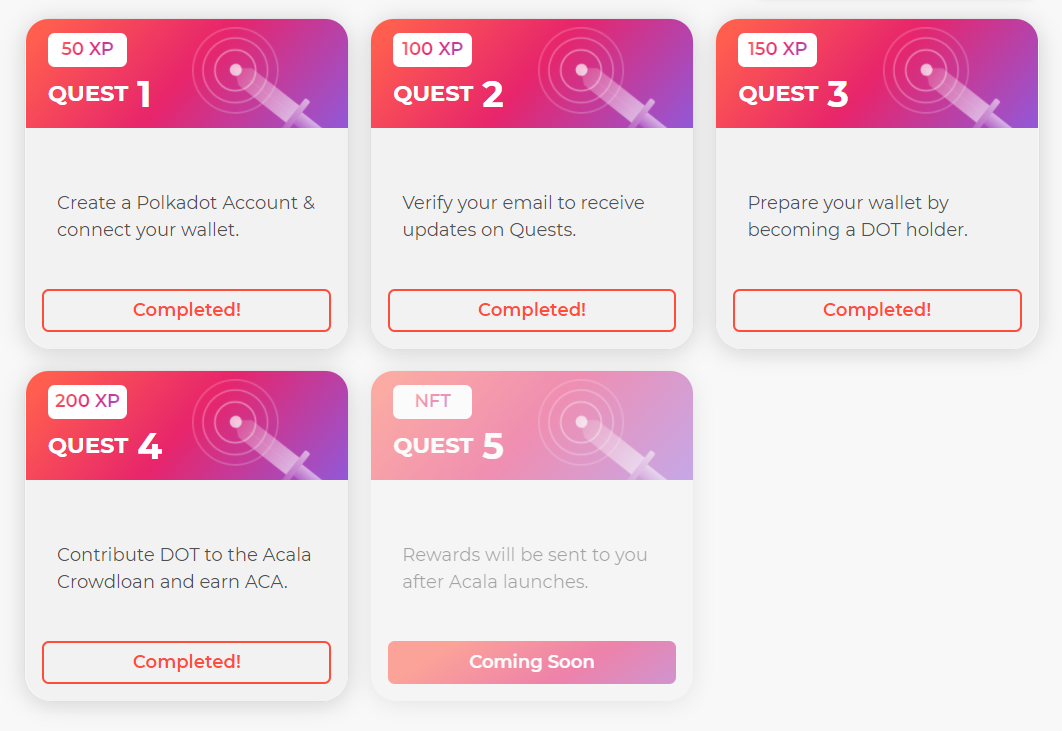 50 XP
QUEST 1

Create a Polkadot Account & connect your wallet.

Completed!

100 XP
QUEST 2

Verify your email to receive updates on Quests.

Completed!

150 XP
QUEST 3

Prepare your wallet by becoming a DOT holder.

Completed!

200 XP
QUEST 4

Contribute DOT to the Acala Crowdloan and earn ACA.

Completed!

NFT
QUEST 5

Rewards will be sent to you after Acala launches.

Coming Soon